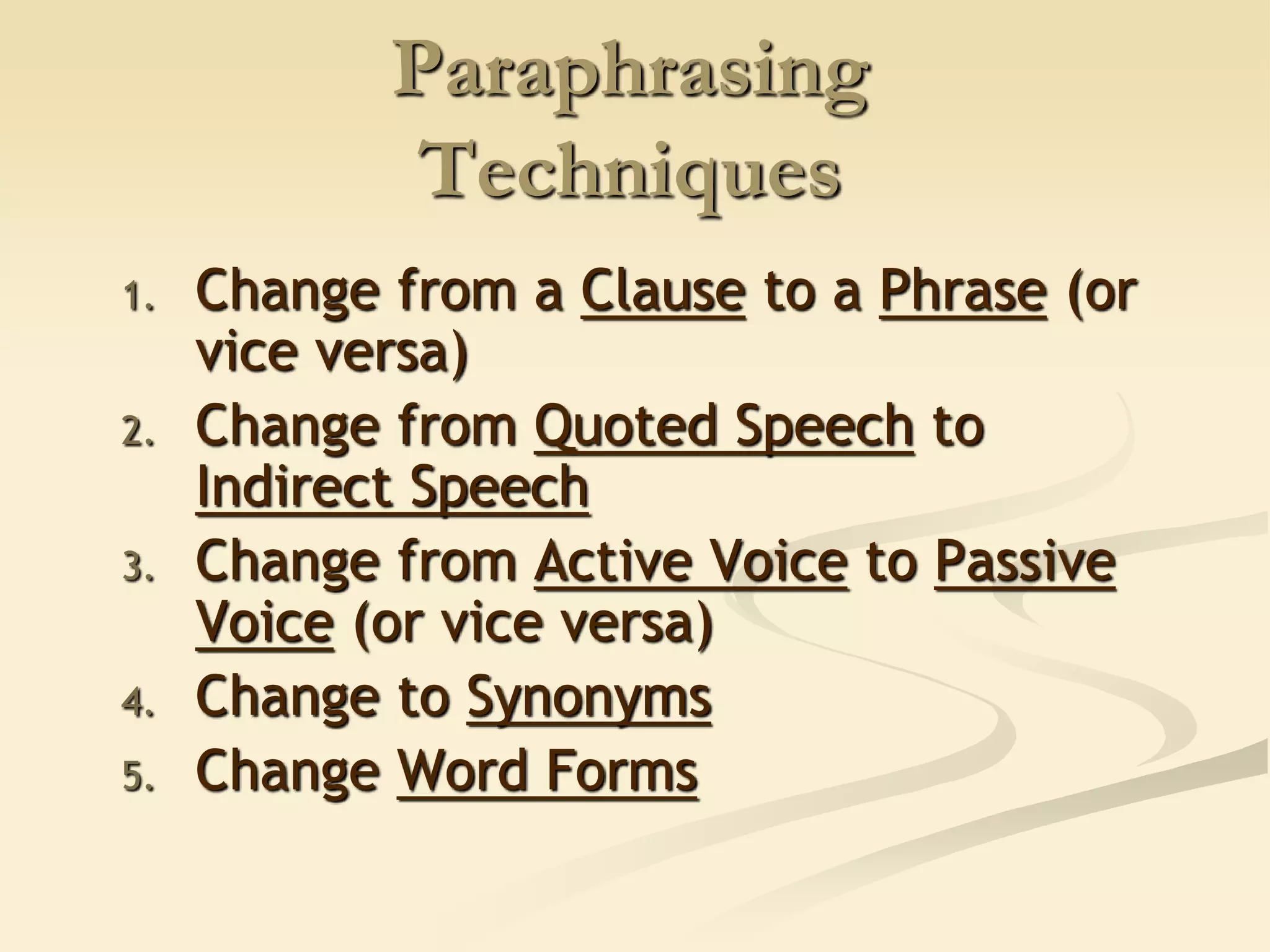 Paraphrasing Techniques

1. Change from a Clause to a Phrase (or vice versa)
2. Change from Quoted Speech to Indirect Speech
3. Change from Active Voice to Passive Voice (or vice versa)
4. Change to Synonyms
5. Change Word Forms